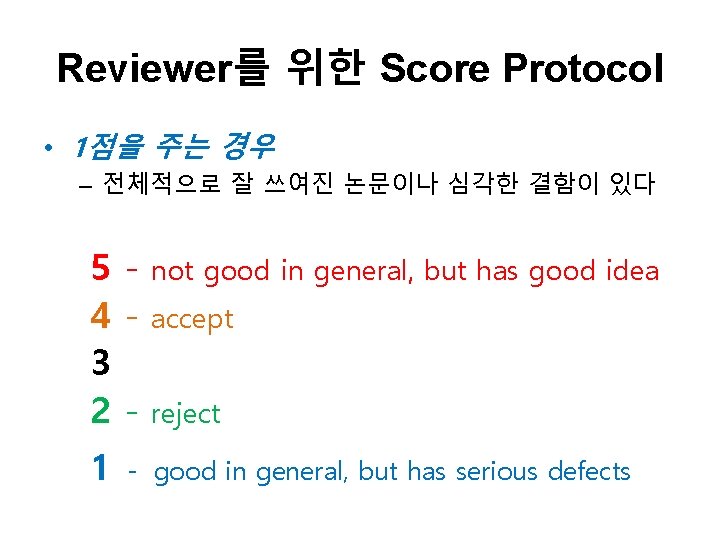 Reviewer를 위한 Score Protocol

• 1점을 주는 경우
– 전체적으로 잘 쓰여진 논문이나 심각한 결함이 있다

5 - not good in general, but has good idea
4 - accept
3
2 - reject
1 - good in general, but has serious defects